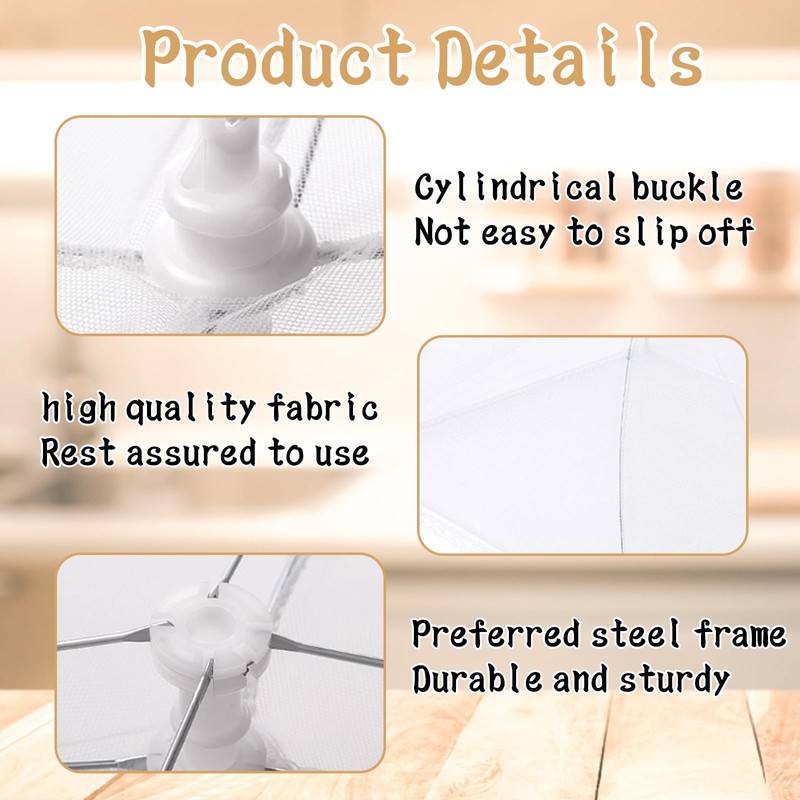 Product Details

Cylindrical buckle
Not easy to slip off

high quality fabric
Rest assured to use

Preferred steel frame
Durable and sturdy